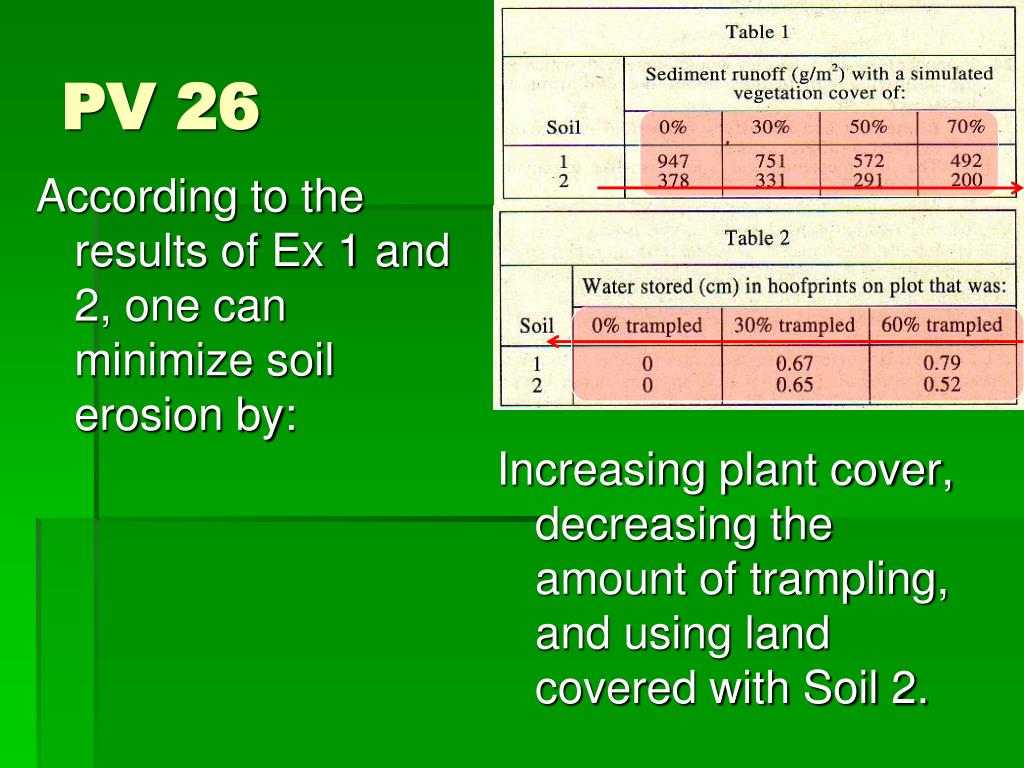 PV 26

According to the results of Ex 1 and 2, one can minimize soil erosion by:

Table 1

| Soil | Sediment runoff ($g/m^2$) with a simulated vegetation cover of: 0% | 30% | 50% | 70% |
|---|---|---|---|---|
| 1 | 947 | 751 | 572 | 492 |
| 2 | 378 | 331 | 291 | 200 |

Table 2

| Soil | Water stored (cm) in hoofprints on plot that was: 0% trampled | 30% trampled | 60% trampled |
|---|---|---|---|
| 1 | 0 | 0.67 | 0.79 |
| 2 | 0 | 0.65 | 0.52 |

Increasing plant cover, decreasing the amount of trampling, and using land covered with Soil 2.